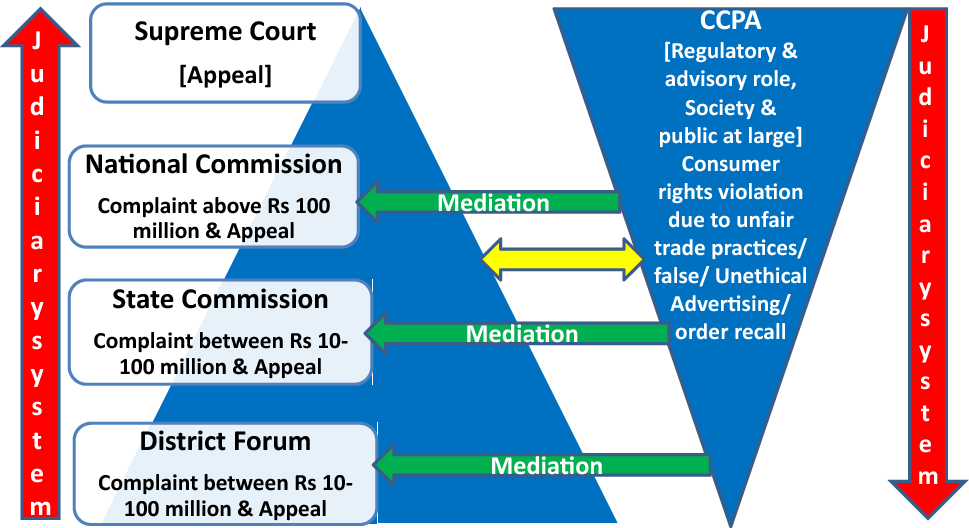 Judiciary system

Supreme Court
[Appeal]

National Commission
Complaint above Rs 100 million & Appeal

State Commission
Complaint between Rs 10-100 million & Appeal

District Forum
Complaint between Rs 10-100 million & Appeal

Mediation

Mediation

Mediation

CCPA
[Regulatory & advisory role, Society & public at large]
Consumer rights violation due to unfair trade practices/ false/ Unethical Advertising/ order recall

Judiciary system